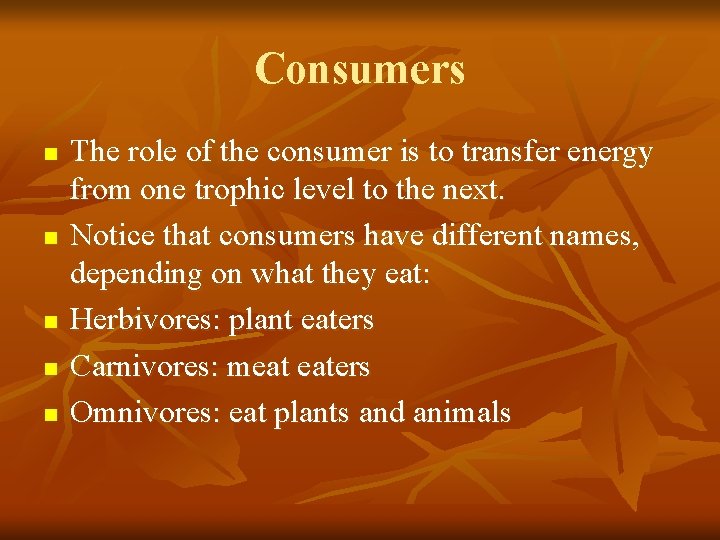 Consumers

- The role of the consumer is to transfer energy from one trophic level to the next.
- Notice that consumers have different names, depending on what they eat:
- Herbivores: plant eaters
- Carnivores: meat eaters
- Omnivores: eat plants and animals